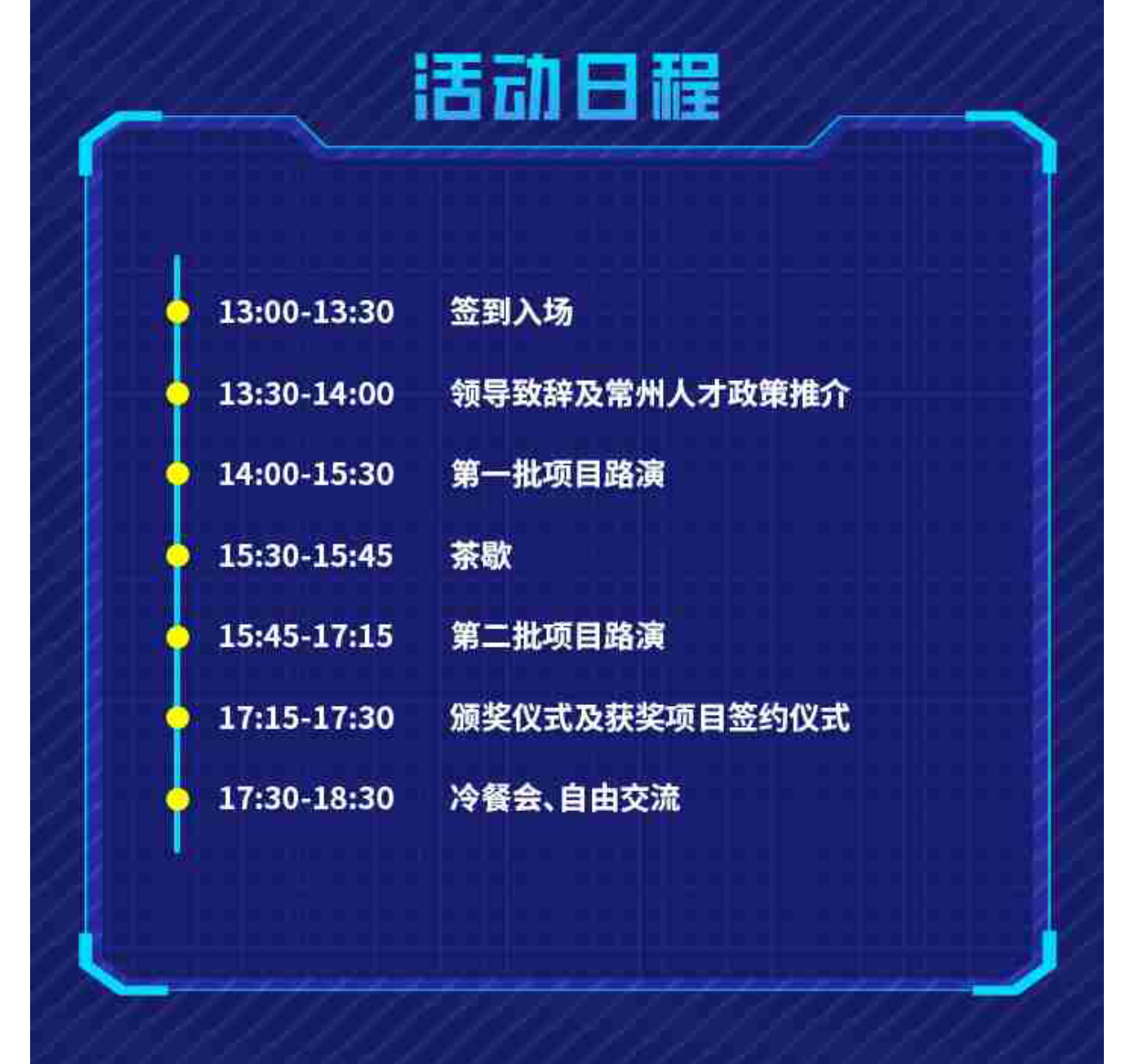 活动日程

13:00-13:30　签到入场

13:30-14:00　领导致辞及常州人才政策推介

14:00-15:30　第一批项目路演

15:30-15:45　茶歇

15:45-17:15　第二批项目路演

17:15-17:30　颁奖仪式及获奖项目签约仪式

17:30-18:30　冷餐会、自由交流